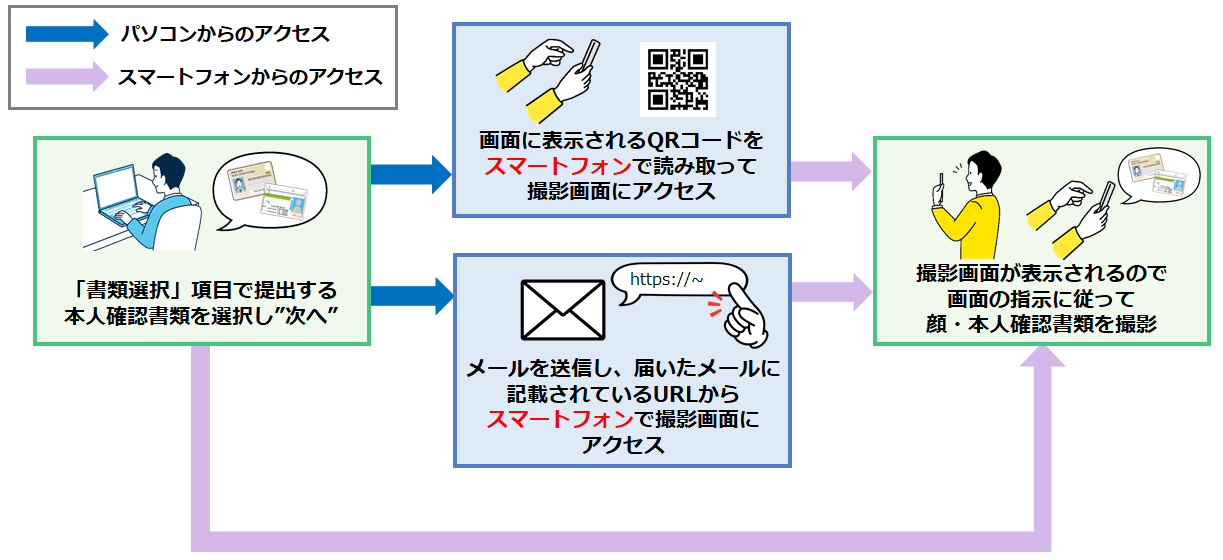 パソコンからのアクセス

スマートフォンからのアクセス

「書類選択」項目で提出する本人確認書類を選択し”次へ”

画面に表示されるQRコードをスマートフォンで読み取って撮影画面にアクセス

https://~

メールを送信し、届いたメールに記載されているURLからスマートフォンで撮影画面にアクセス

撮影画面が表示されるので画面の指示に従って顔・本人確認書類を撮影